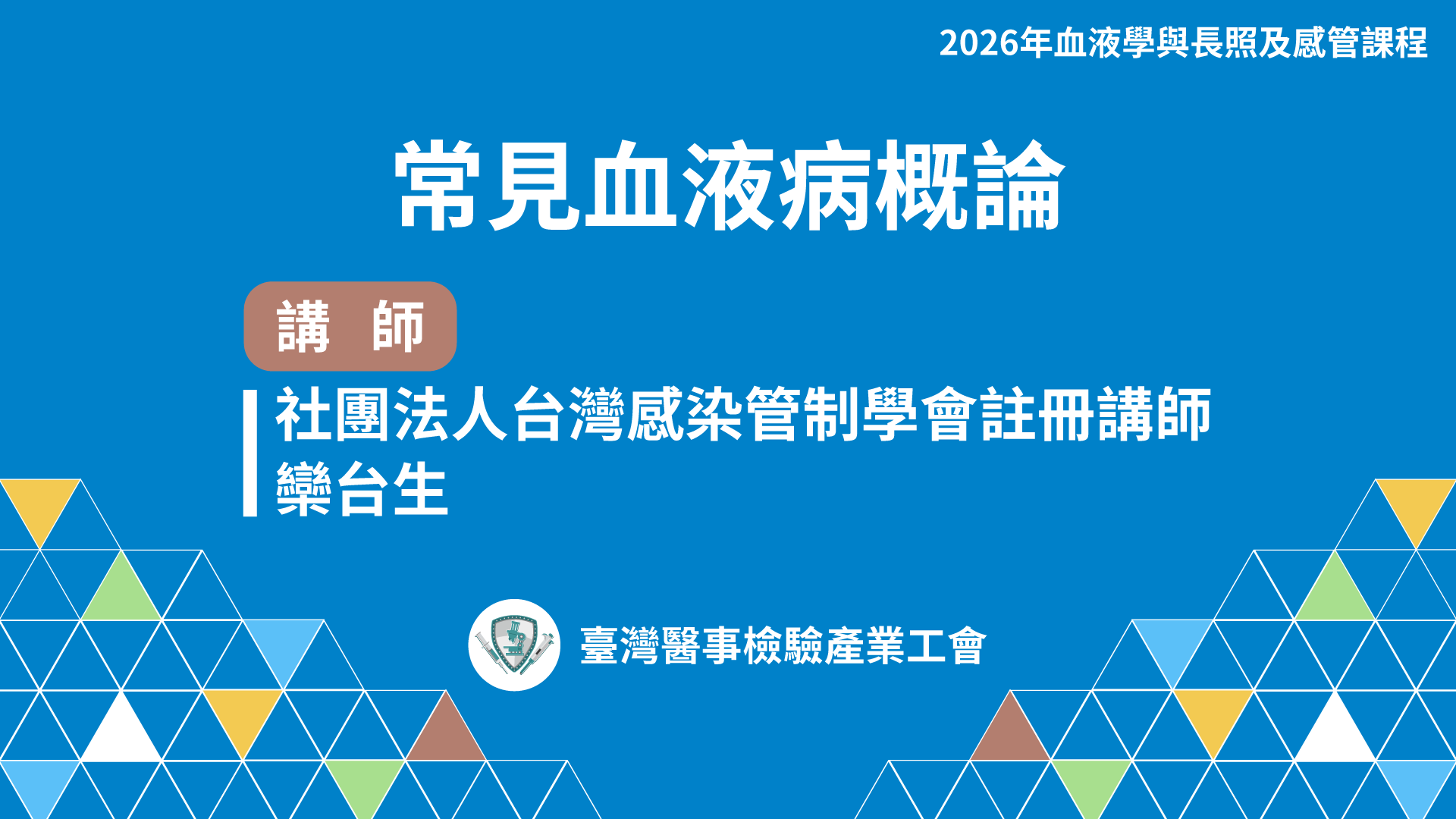 2026年血液學與長照及感管課程

常見血液病概論

講 師

社團法人台灣感染管制學會註冊講師
欒台生

臺灣醫事檢驗產業工會